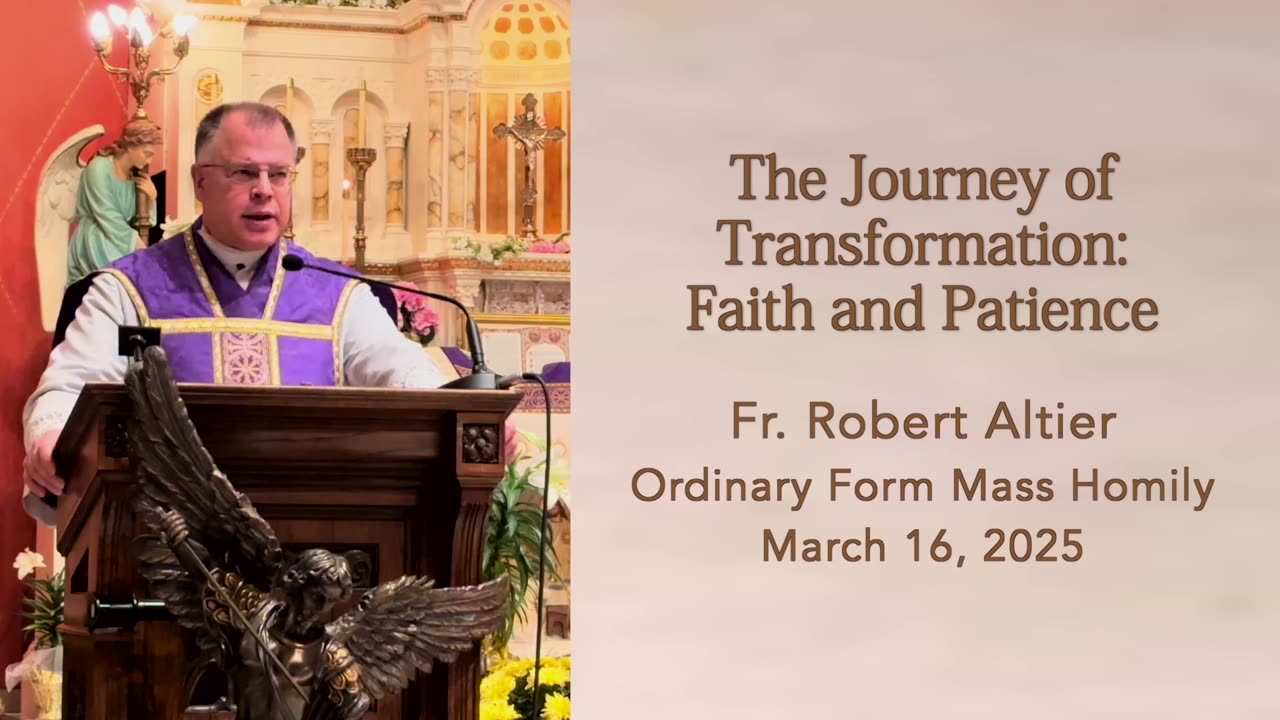 The Journey of Transformation: Faith and Patience

Fr. Robert Altier
Ordinary Form Mass Homily
March 16, 2025